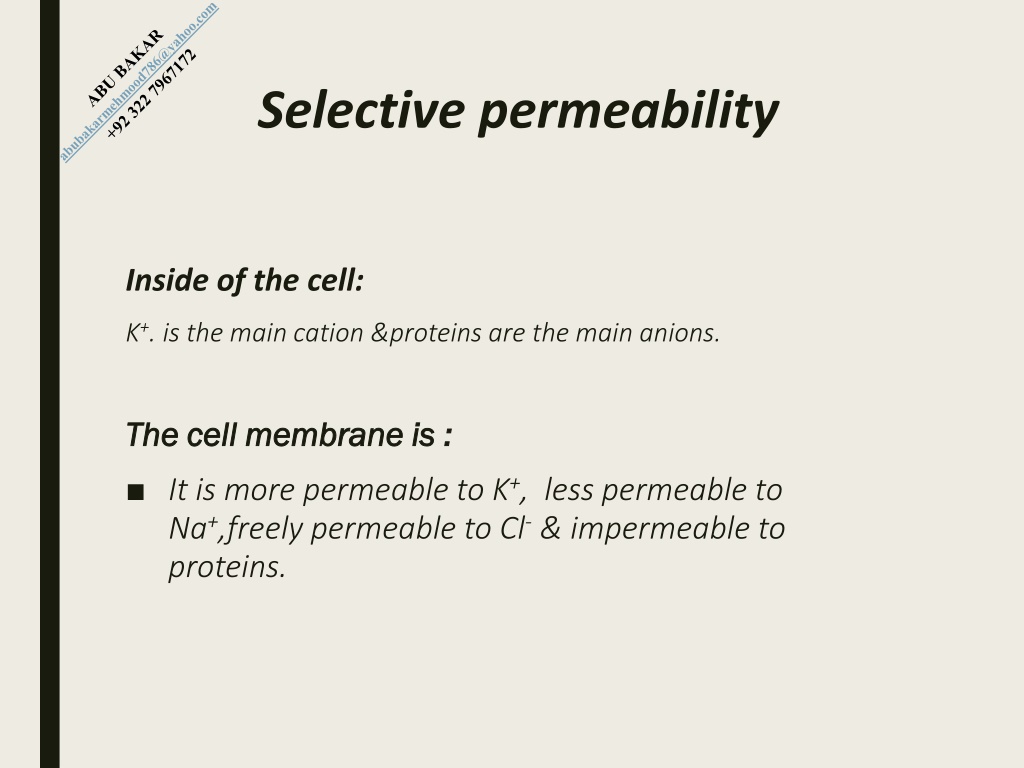 ABU BAKAR
abubakarmehmood786@yahoo.com
+92 322 7967172

Selective permeability

Inside of the cell:

$K^+$. is the main cation &proteins are the main anions.

The cell membrane is :

■ It is more permeable to $K^+$, less permeable to $Na^+$,freely permeable to $Cl^-$ & impermeable to proteins.